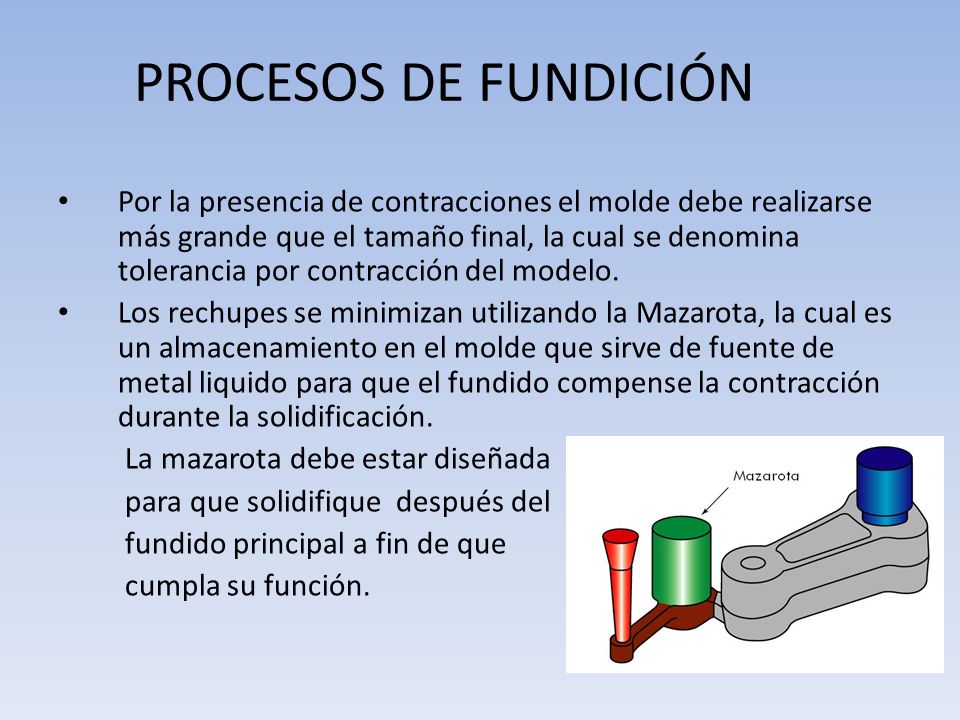 PROCESOS DE FUNDICIÓN

• Por la presencia de contracciones el molde debe realizarse más grande que el tamaño final, la cual se denomina tolerancia por contracción del modelo.

• Los rechupes se minimizan utilizando la Mazarota, la cual es un almacenamiento en el molde que sirve de fuente de metal liquido para que el fundido compense la contracción durante la solidificación.

La mazarota debe estar diseñada para que solidifique después del fundido principal a fin de que cumpla su función.

Mazarota